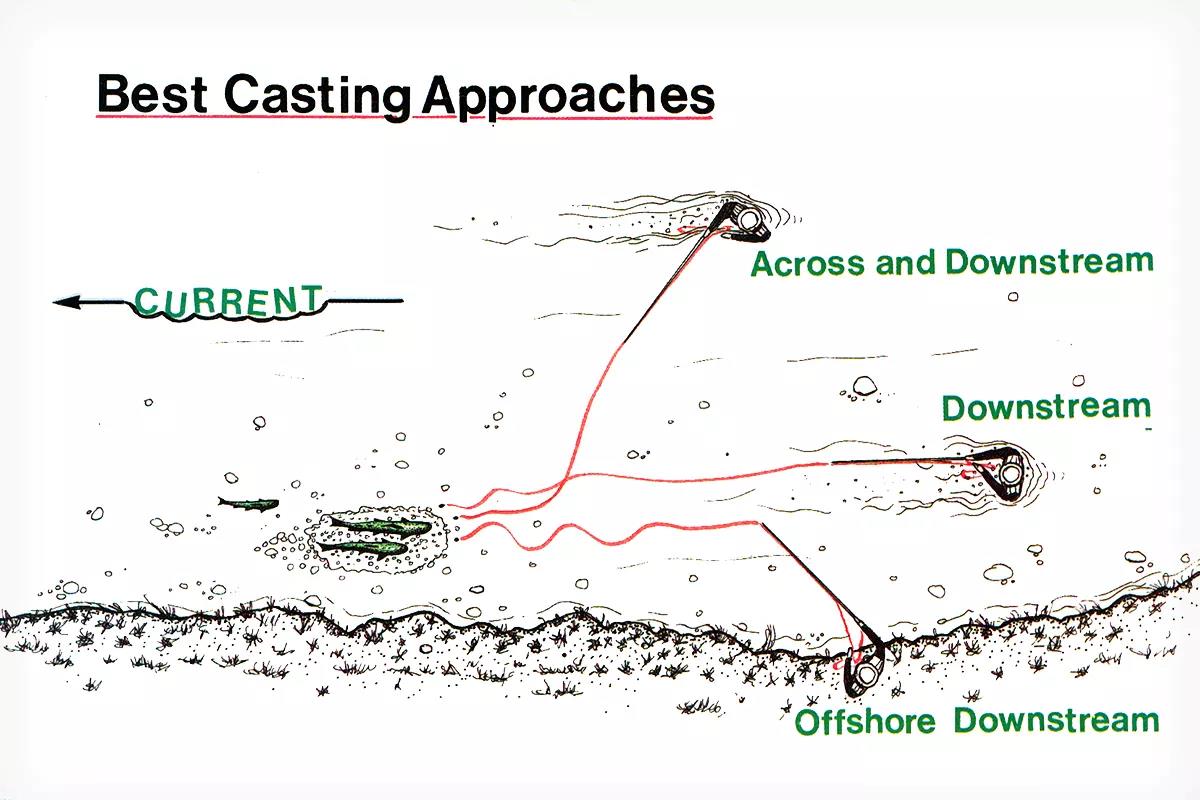 Best Casting Approaches

CURRENT

Across and Downstream

Downstream

Offshore Downstream